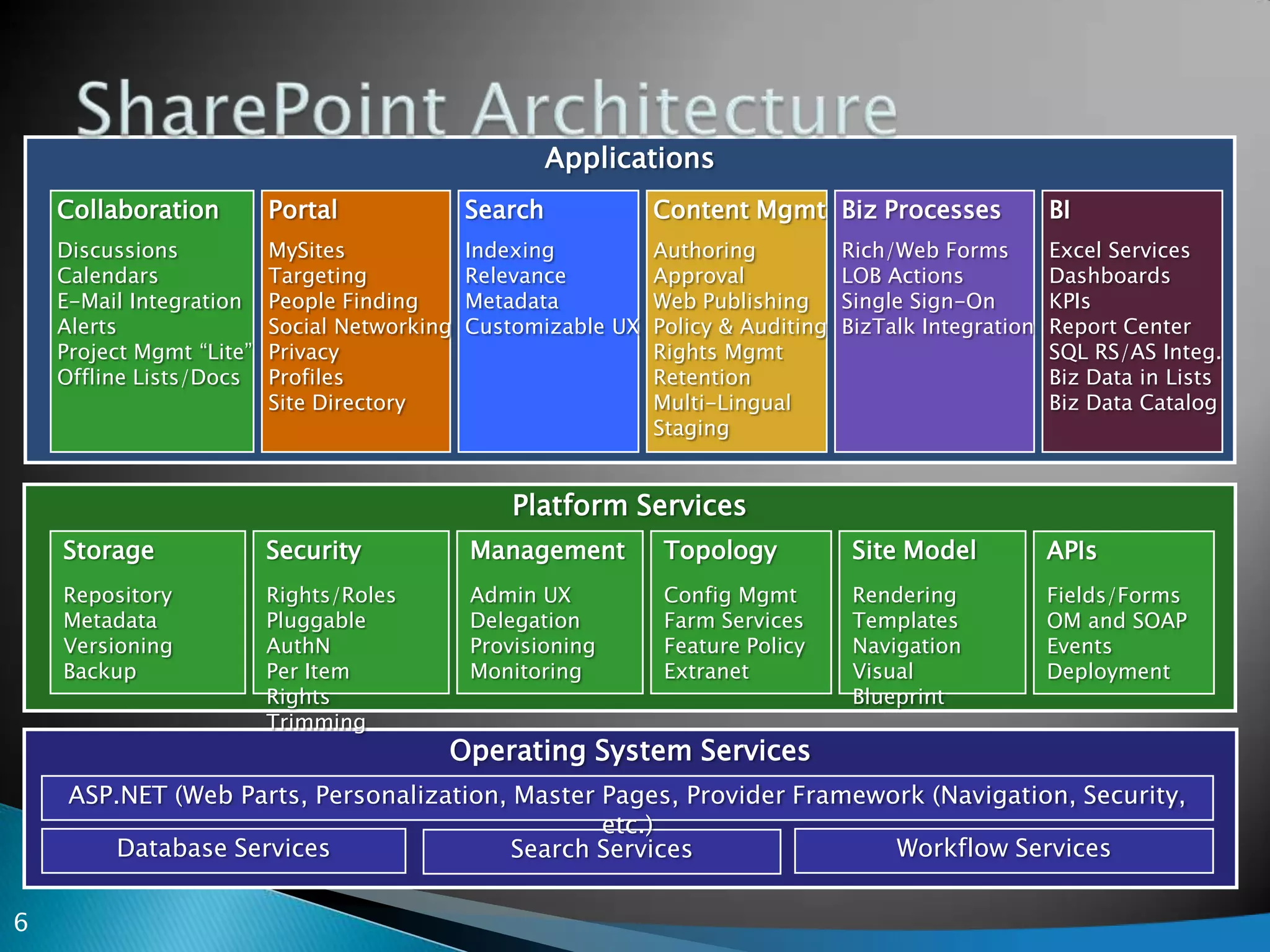 SharePoint Architecture

Applications

Collaboration
Discussions
Calendars
E-Mail Integration
Alerts
Project Mgmt “Lite”
Offline Lists/Docs

Portal
MySites
Targeting
People Finding
Social Networking
Privacy
Profiles
Site Directory

Search
Indexing
Relevance
Metadata
Customizable UX

Content Mgmt
Authoring
Approval
Web Publishing
Policy & Auditing
Rights Mgmt
Retention
Multi-Lingual
Staging

Biz Processes
Rich/Web Forms
LOB Actions
Single Sign-On
BizTalk Integration

BI
Excel Services
Dashboards
KPIs
Report Center
SQL RS/AS Integ.
Biz Data in Lists
Biz Data Catalog

Platform Services

Storage
Repository
Metadata
Versioning
Backup

Security
Rights/Roles
Pluggable
AuthN
Per Item
Rights
Trimming

Management
Admin UX
Delegation
Provisioning
Monitoring

Topology
Config Mgmt
Farm Services
Feature Policy
Extranet

Site Model
Rendering
Templates
Navigation
Visual
Blueprint

APIs
Fields/Forms
OM and SOAP
Events
Deployment

Operating System Services

ASP.NET (Web Parts, Personalization, Master Pages, Provider Framework (Navigation, Security, etc.)

Database Services

Search Services

Workflow Services

6